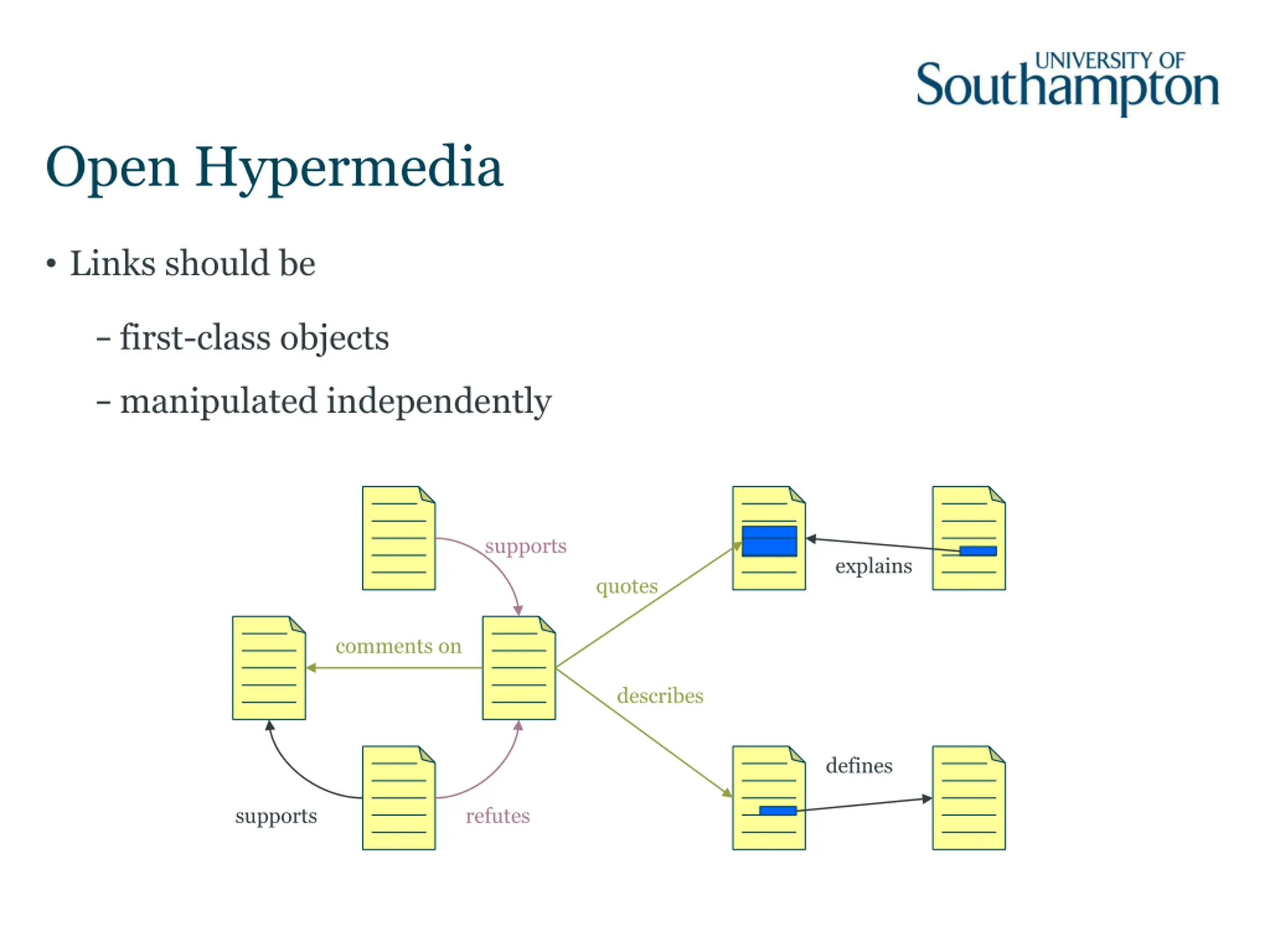 UNIVERSITY OF
Southampton

Open Hypermedia

• Links should be

– first-class objects

– manipulated independently

supports

quotes

explains

comments on

describes

defines

supports

refutes